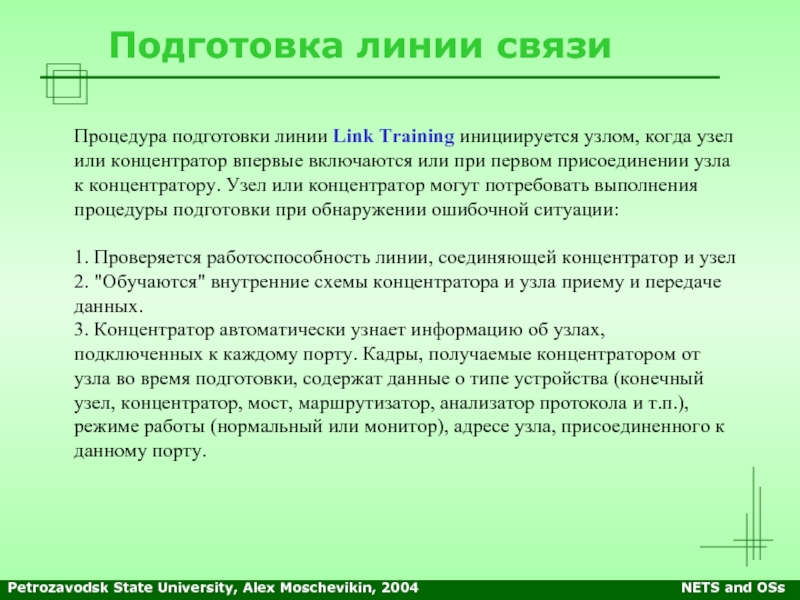 Подготовка линии связи

Процедура подготовки линии Link Training инициируется узлом, когда узел или концентратор впервые включаются или при первом присоединении узла к концентратору. Узел или концентратор могут потребовать выполнения процедуры подготовки при обнаружении ошибочной ситуации:

1. Проверяется работоспособность линии, соединяющей концентратор и узел
2. "Обучаются" внутренние схемы концентратора и узла приему и передаче данных.
3. Концентратор автоматически узнает информацию об узлах, подключенных к каждому порту. Кадры, получаемые концентратором от узла во время подготовки, содержат данные о типе устройства (конечный узел, концентратор, мост, маршрутизатор, анализатор протокола и т.п.), режиме работы (нормальный или монитор), адресе узла, присоединенного к данному порту.

Petrozavodsk State University, Alex Moschevikin, 2004

NETS and OSs